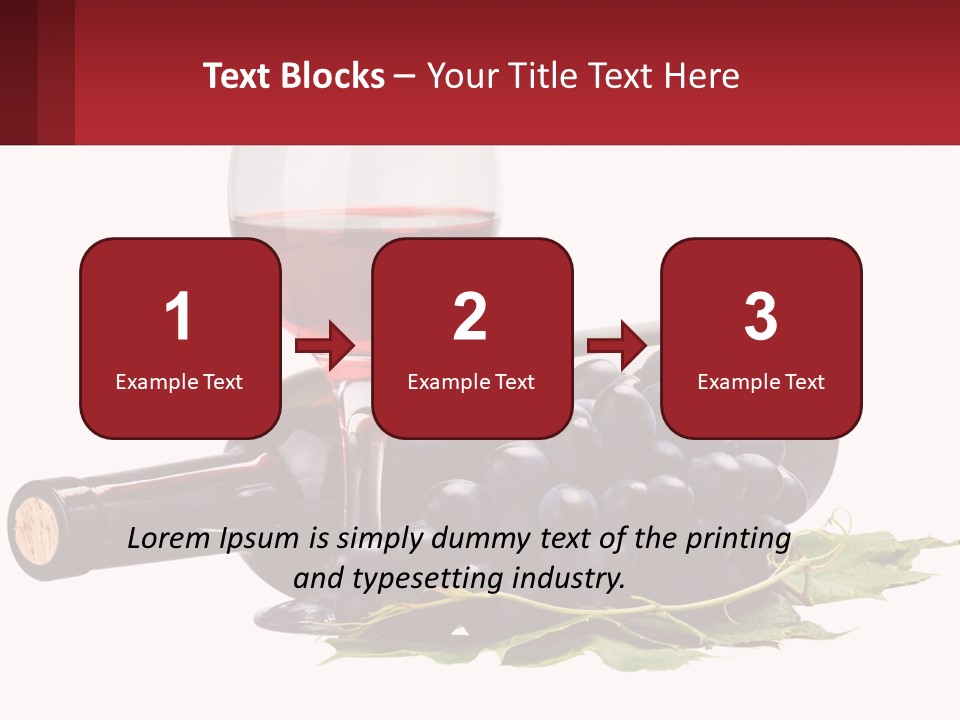 Text Blocks – Your Title Text Here

1
Example Text

2
Example Text

3
Example Text

Lorem Ipsum is simply dummy text of the printing and typesetting industry.